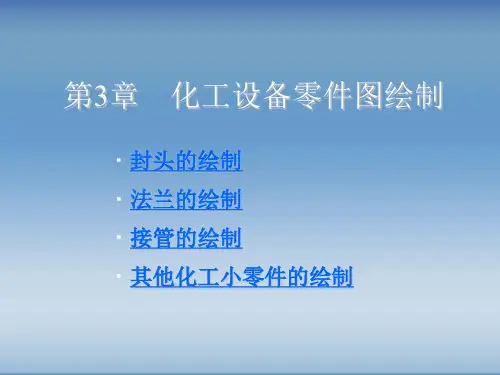 第3章　化工设备零件图绘制

· 封头的绘制
· 法兰的绘制
· 接管的绘制
· 其他化工小零件的绘制